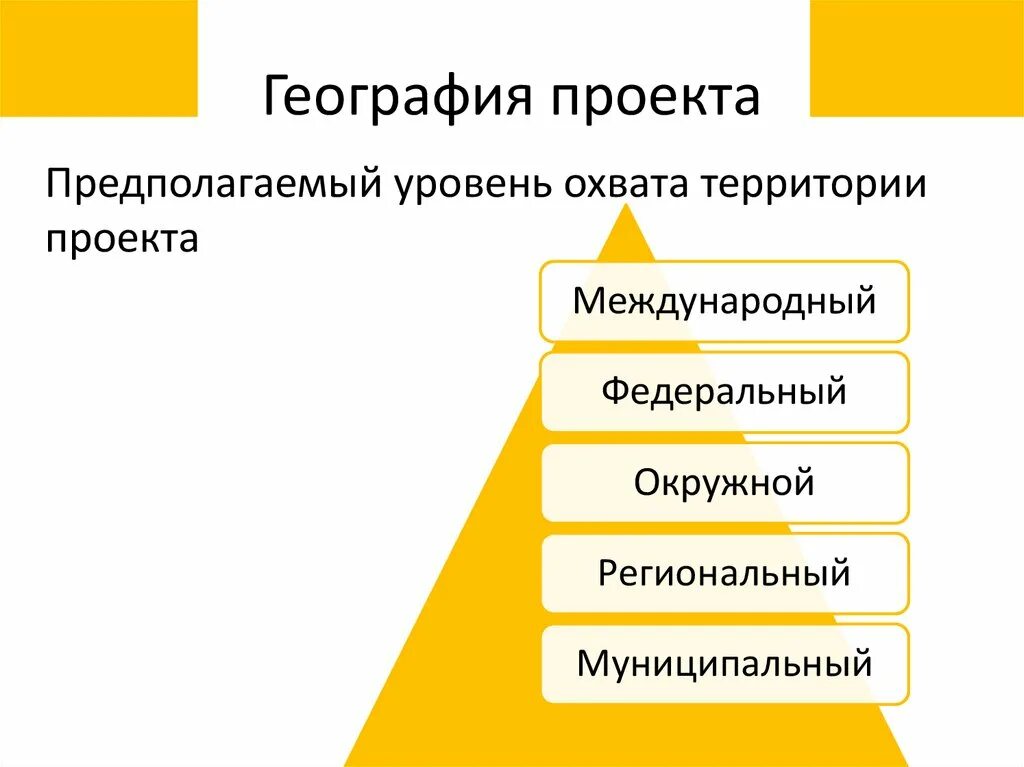 География проекта

Предполагаемый уровень охвата территории проекта

Международный

Федеральный

Окружной

Региональный

Муниципальный